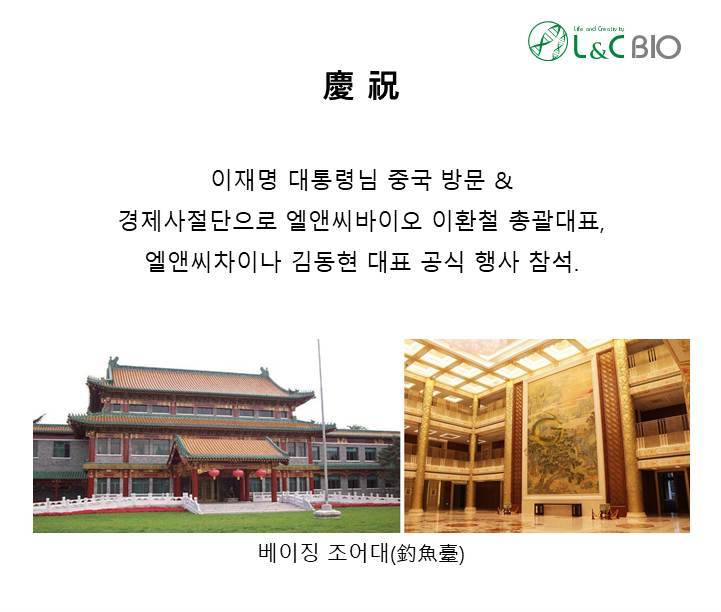 Life and Creativity
L&C BIO

慶 祝

이재명 대통령님 중국 방문 &
경제사절단으로 엘앤씨바이오 이환철 총괄대표,
엘앤씨차이나 김동현 대표 공식 행사 참석.

베이징 조어대(釣魚臺)